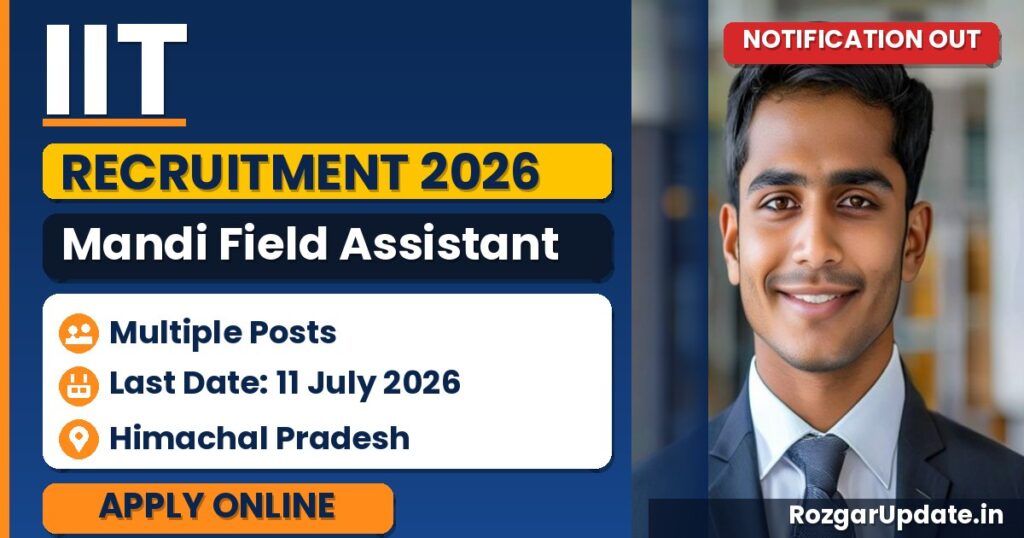 IIT

RECRUITMENT 2026

Mandi Field Assistant

Multiple Posts

Last Date: 11 July 2026

Himachal Pradesh

APPLY ONLINE

NOTIFICATION OUT

RozgarUpdate.in